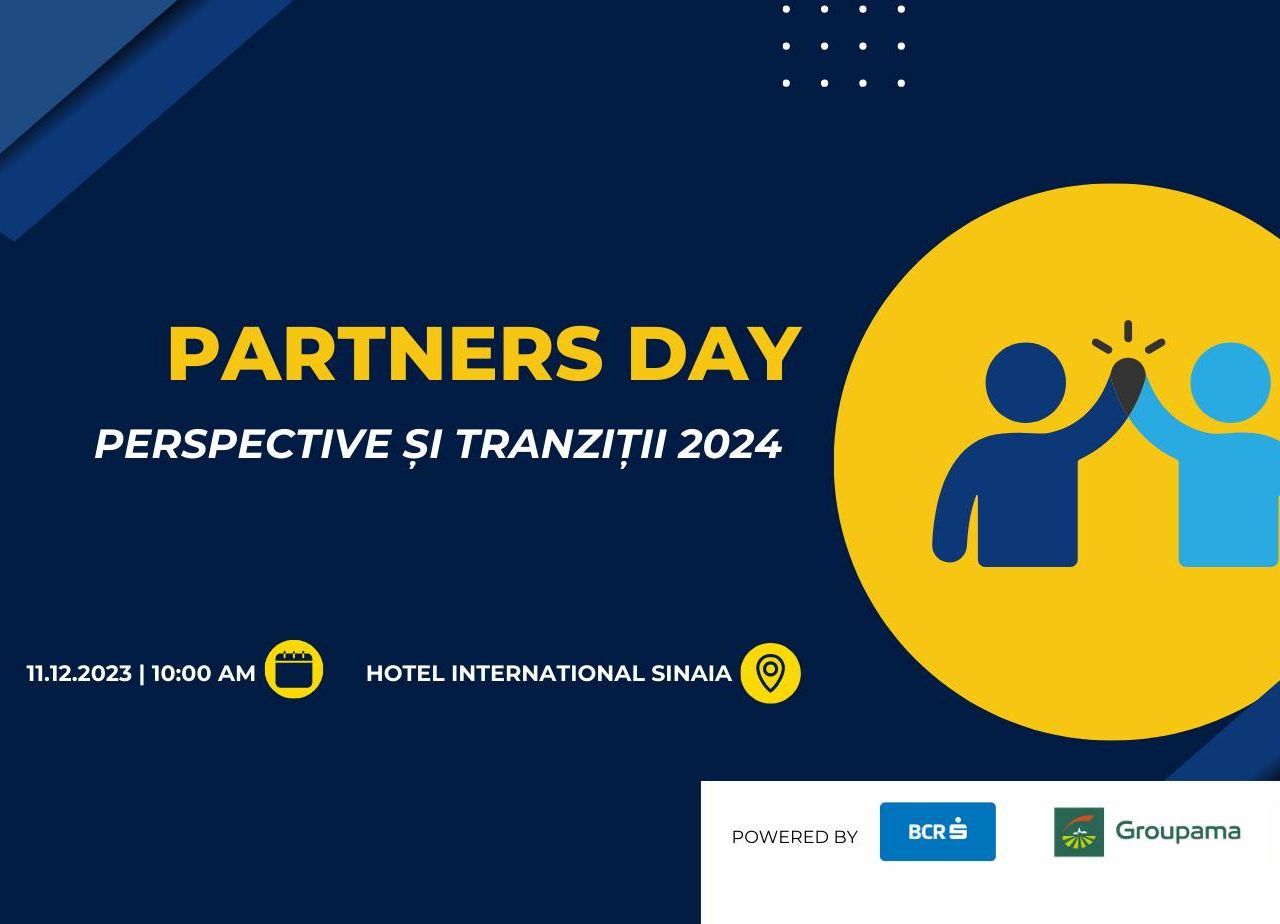 PARTNERS DAY
PERSPECTIVE ȘI TRANZIȚII 2024

11.12.2023 | 10:00 AM

HOTEL INTERNATIONAL SINAIA

POWERED BY
BCR
Groupama